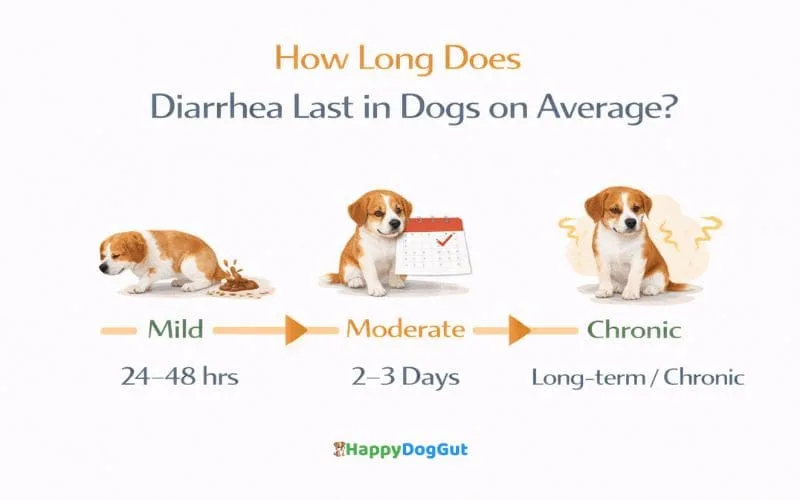 How Long Does
Diarrhea Last in Dogs on Average?

Mild
24–48 hrs

Moderate
2–3 Days

Chronic
Long-term / Chronic

HappyDogGut